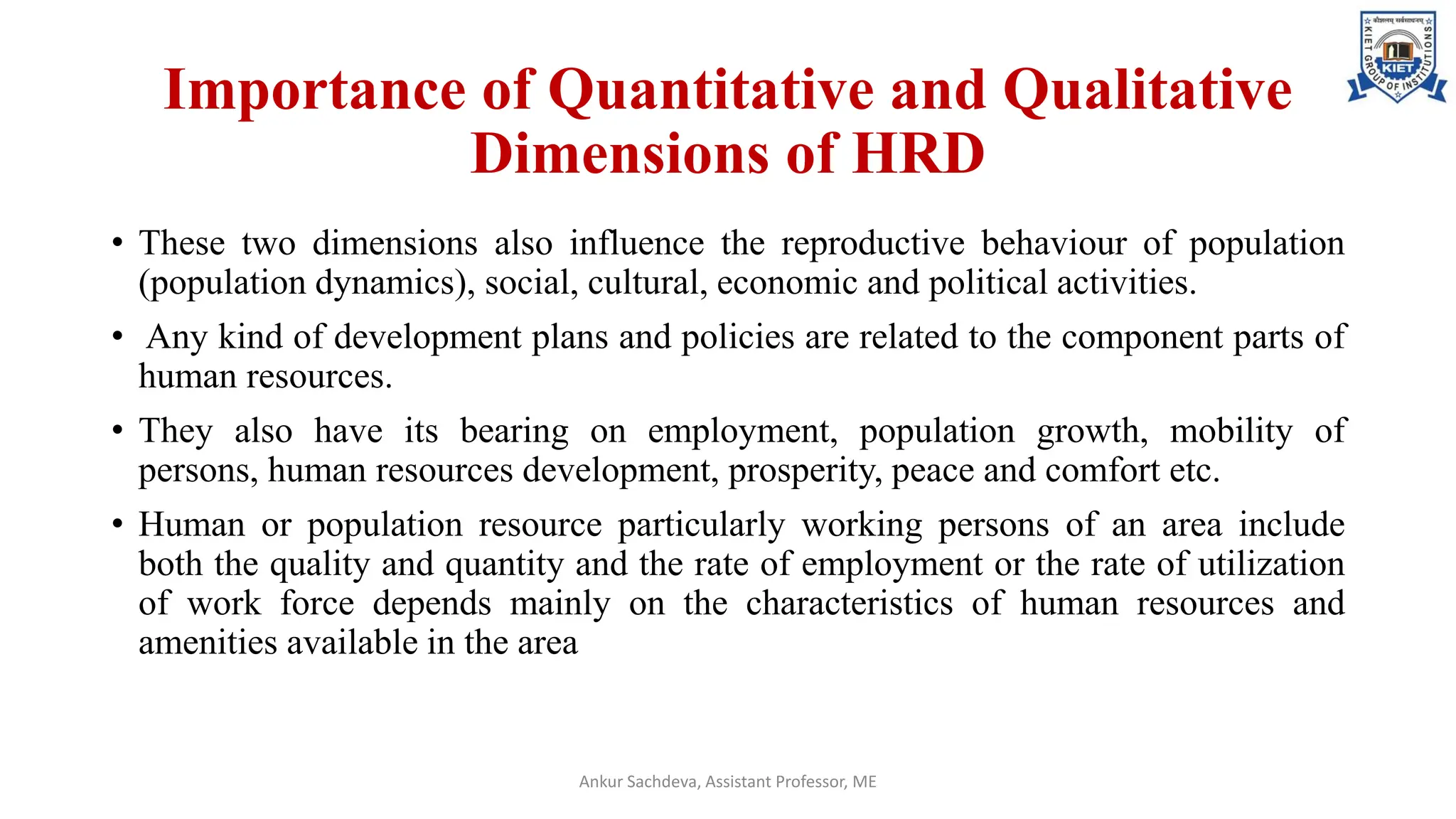 कौशलम् सर्वसाधनम्
KIET GROUP OF INSTITUTIONS
KIET

Importance of Quantitative and Qualitative Dimensions of HRD

• These two dimensions also influence the reproductive behaviour of population (population dynamics), social, cultural, economic and political activities.

• Any kind of development plans and policies are related to the component parts of human resources.

• They also have its bearing on employment, population growth, mobility of persons, human resources development, prosperity, peace and comfort etc.

• Human or population resource particularly working persons of an area include both the quality and quantity and the rate of employment or the rate of utilization of work force depends mainly on the characteristics of human resources and amenities available in the area

Ankur Sachdeva, Assistant Professor, ME